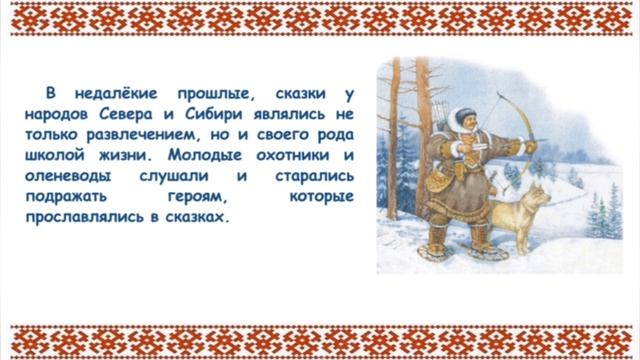 В недалёкие прошлые, сказки у народов Севера и Сибири являлись не только развлечением, но и своего рода школой жизни. Молодые охотники и оленеводы слушали и старались подражать героям, которые прославлялись в сказках.